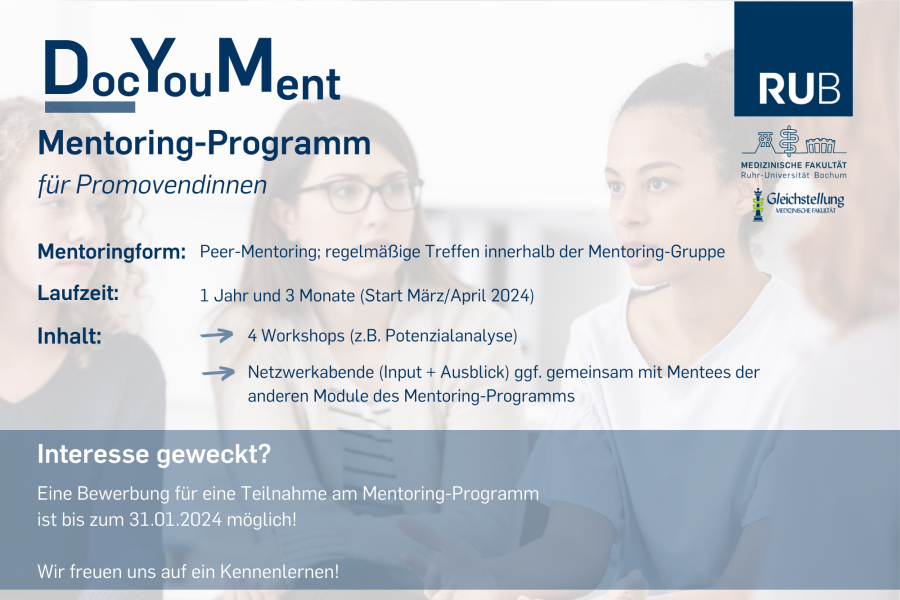 DocYouMent

Mentoring-Programm
für Promovendinnen

RUB

MEDIZINISCHE FAKULTÄT
Ruhr-Universität Bochum

Gleichstellung
MEDIZINISCHE FAKULTÄT

Mentoringform: Peer-Mentoring; regelmäßige Treffen innerhalb der Mentoring-Gruppe

Laufzeit: 1 Jahr und 3 Monate (Start März/April 2024)

Inhalt: 4 Workshops (z.B. Potenzialanalyse)

Netzwerkabende (Input + Ausblick) ggf. gemeinsam mit Mentees der anderen Module des Mentoring-Programms

Interesse geweckt?

Eine Bewerbung für eine Teilnahme am Mentoring-Programm ist bis zum 31.01.2024 möglich!

Wir freuen uns auf ein Kennenlernen!